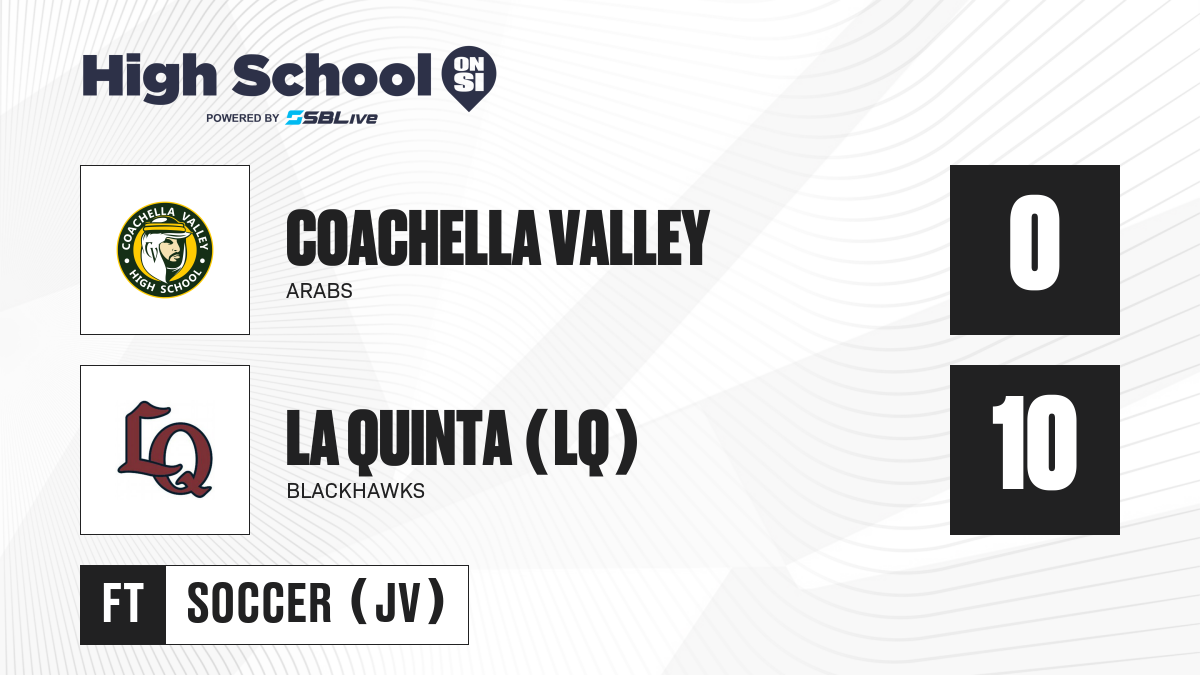 High School ON SI
POWERED BY SBLive

COACHELLA VALLEY HIGH SCHOOL

COACHELLA VALLEY
ARABS
0

LQ

LA QUINTA (LQ)
BLACKHAWKS
10

FT
SOCCER (JV)